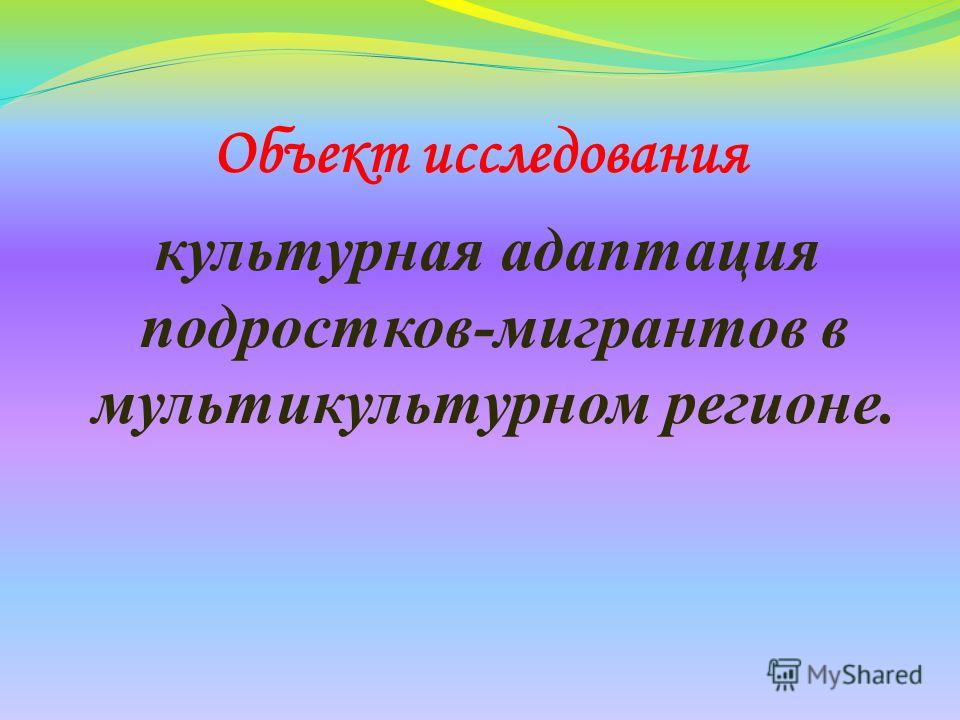 Объект исследования

культурная адаптация подростков-мигрантов в мультикультурном регионе.

MyShared